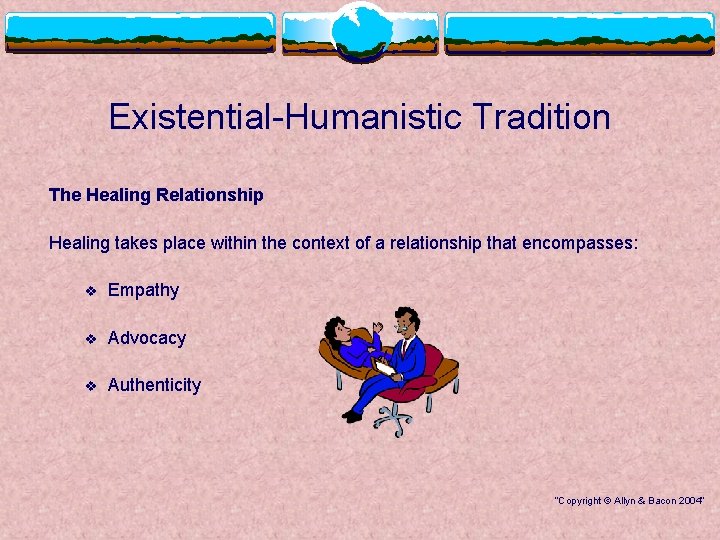 Existential-Humanistic Tradition

The Healing Relationship

Healing takes place within the context of a relationship that encompasses:

❖ Empathy

❖ Advocacy

❖ Authenticity

"Copyright © Allyn & Bacon 2004"